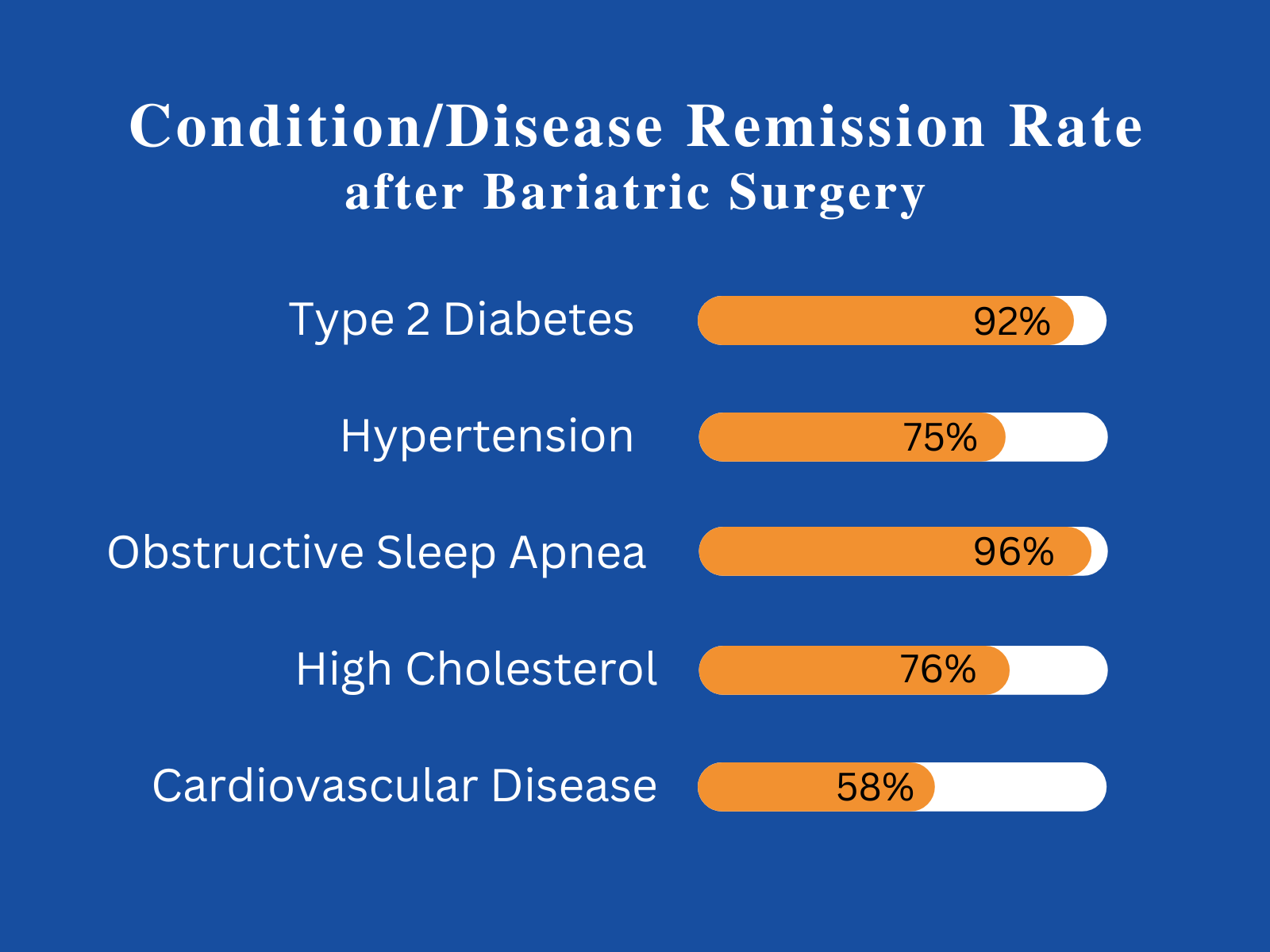 Condition/Disease Remission Rate
after Bariatric Surgery

Type 2 Diabetes 92%

Hypertension 75%

Obstructive Sleep Apnea 96%

High Cholesterol 76%

Cardiovascular Disease 58%